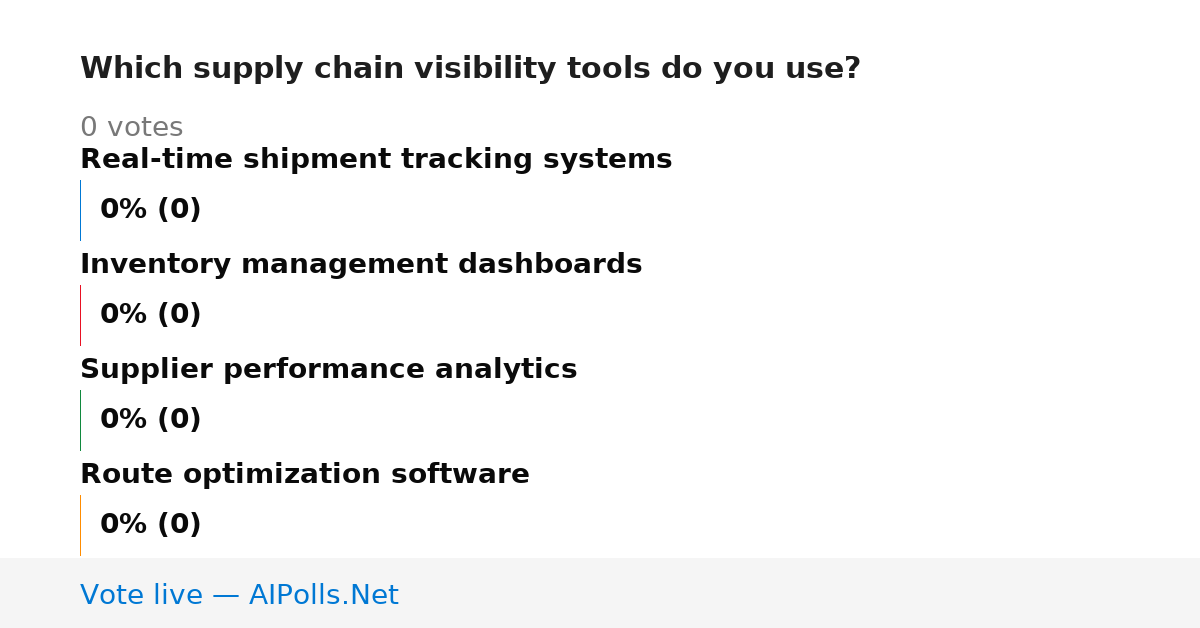 Which supply chain visibility tools do you use?

0 votes

Real-time shipment tracking systems

0% (0)

Inventory management dashboards

0% (0)

Supplier performance analytics

0% (0)

Route optimization software

0% (0)

Vote live — AIPolls.Net